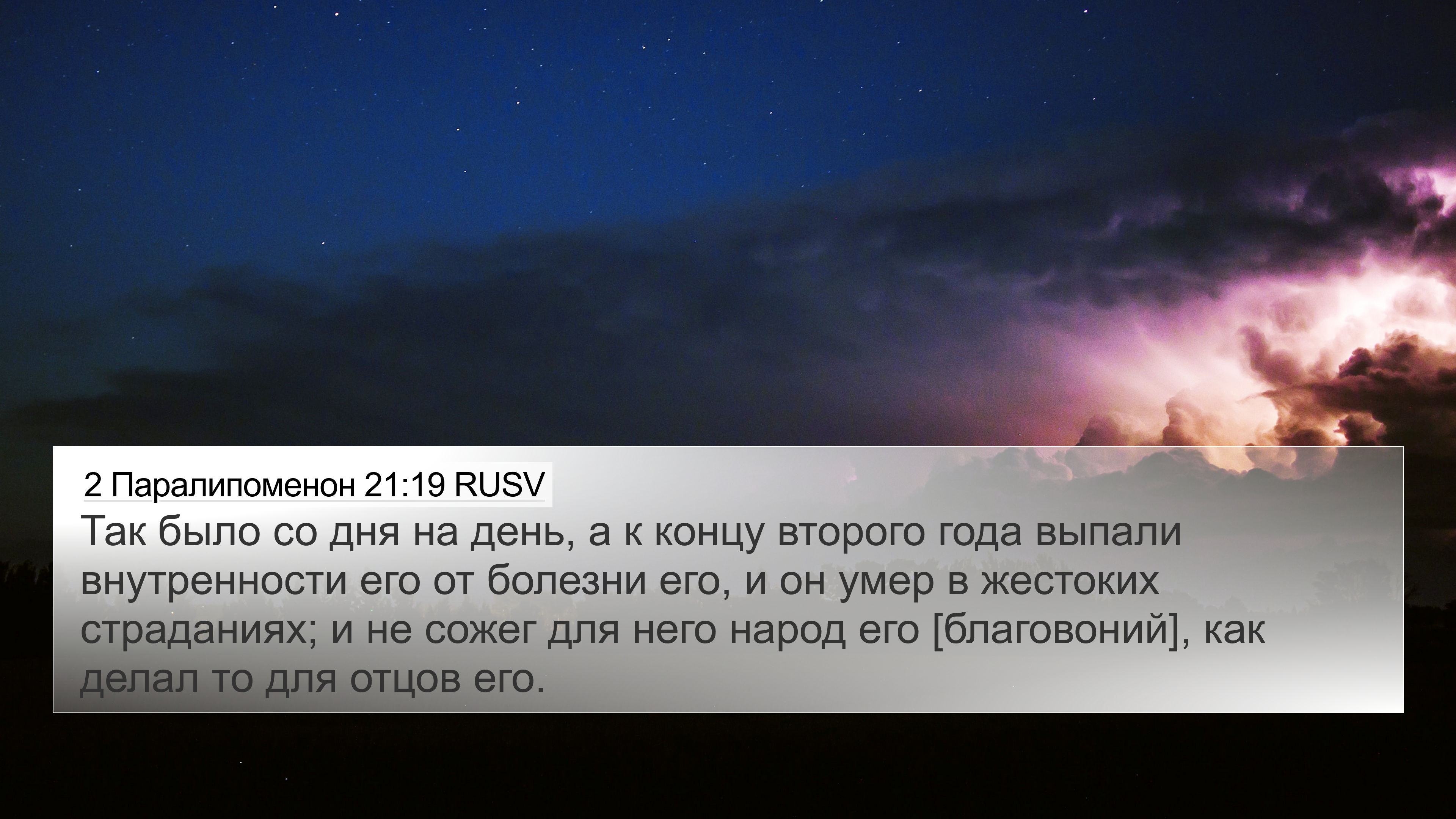 2 Паралипоменон 21:19 RUSV

Так было со дня на день, а к концу второго года выпали внутренности его от болезни его, и он умер в жестоких страданиях; и не сожег для него народ его [благовоний], как делал то для отцов его.